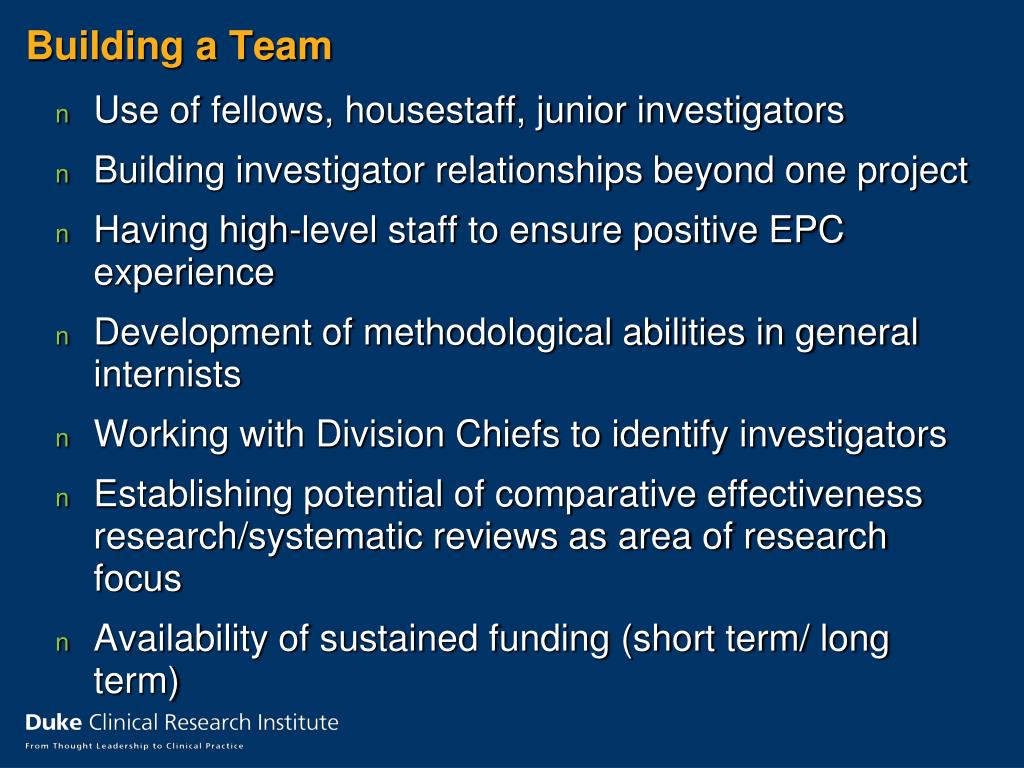 Building a Team

n Use of fellows, housestaff, junior investigators

n Building investigator relationships beyond one project

n Having high-level staff to ensure positive EPC experience

n Development of methodological abilities in general internists

n Working with Division Chiefs to identify investigators

n Establishing potential of comparative effectiveness research/systematic reviews as area of research focus

n Availability of sustained funding (short term/ long term)

Duke Clinical Research Institute
From Thought Leadership to Clinical Practice